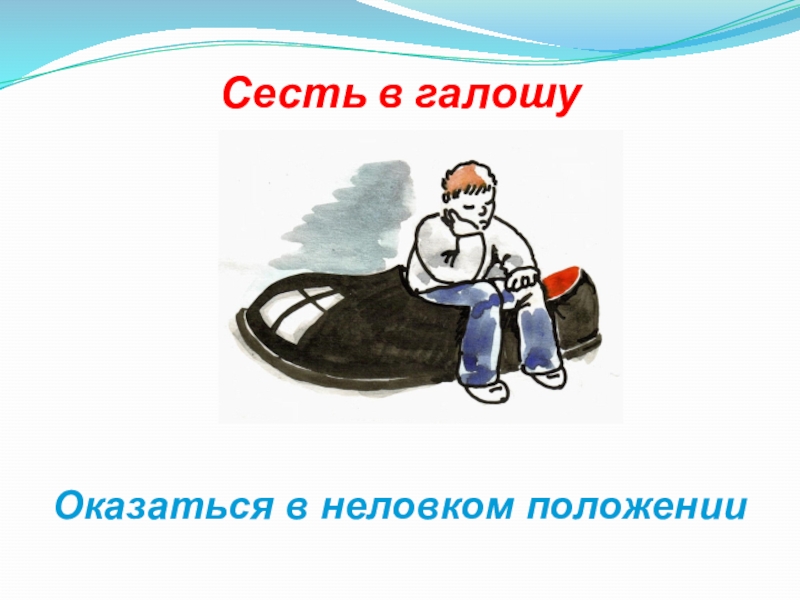 Сесть в галошу

Оказаться в неловком положении